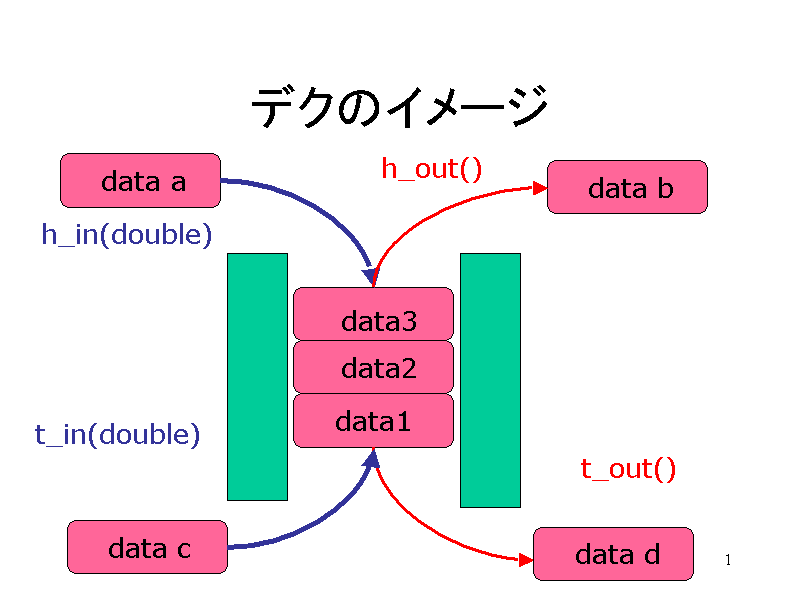 デクのイメージ

data a

h_out()

data b

h_in(double)

data3

data2

data1

t_in(double)

t_out()

data c

data d

1